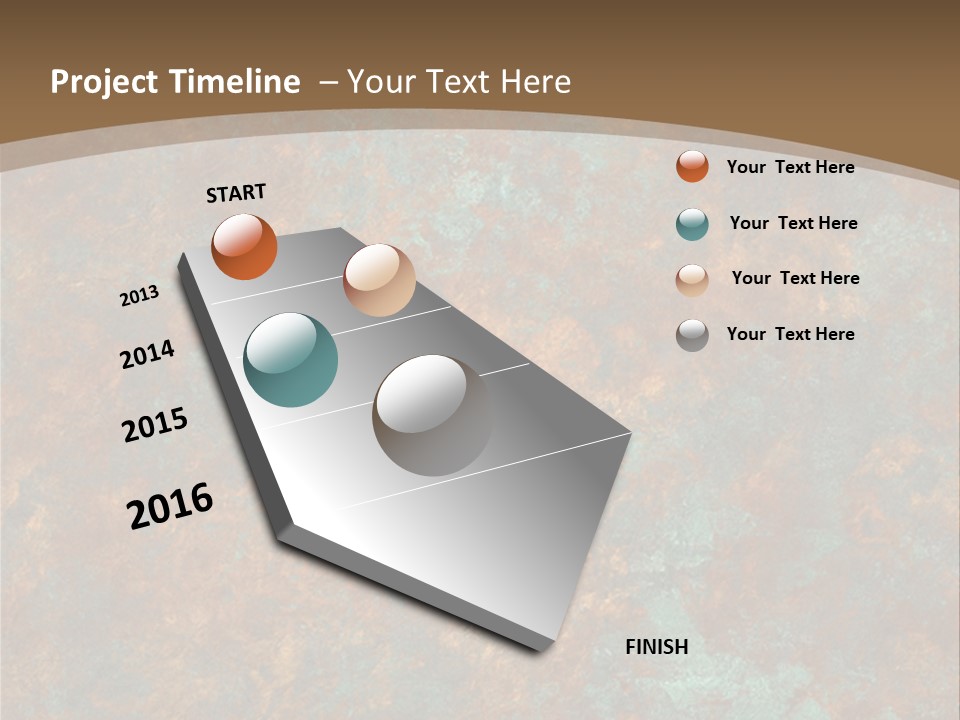 Project Timeline – Your Text Here

START

2013

2014

2015

2016

FINISH

Your Text Here

Your Text Here

Your Text Here

Your Text Here